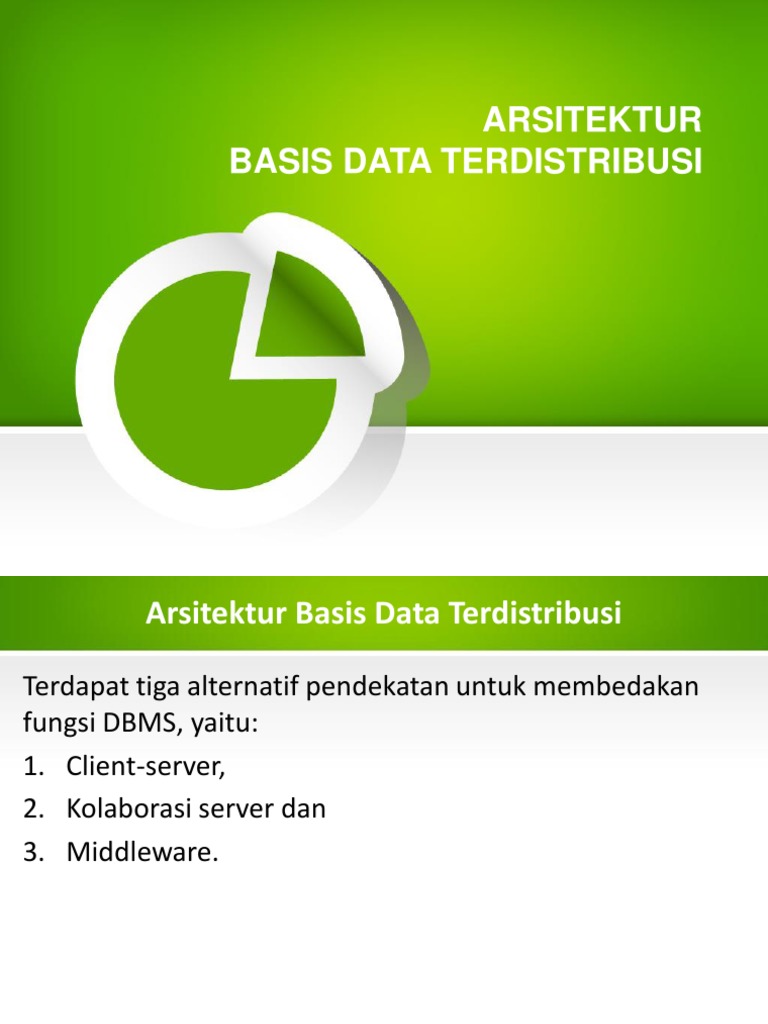 ARSITEKTUR
BASIS DATA TERDISTRIBUSI

Arsitektur Basis Data Terdistribusi

Terdapat tiga alternatif pendekatan untuk membedakan fungsi DBMS, yaitu:
1. Client-server,
2. Kolaborasi server dan
3. Middleware.